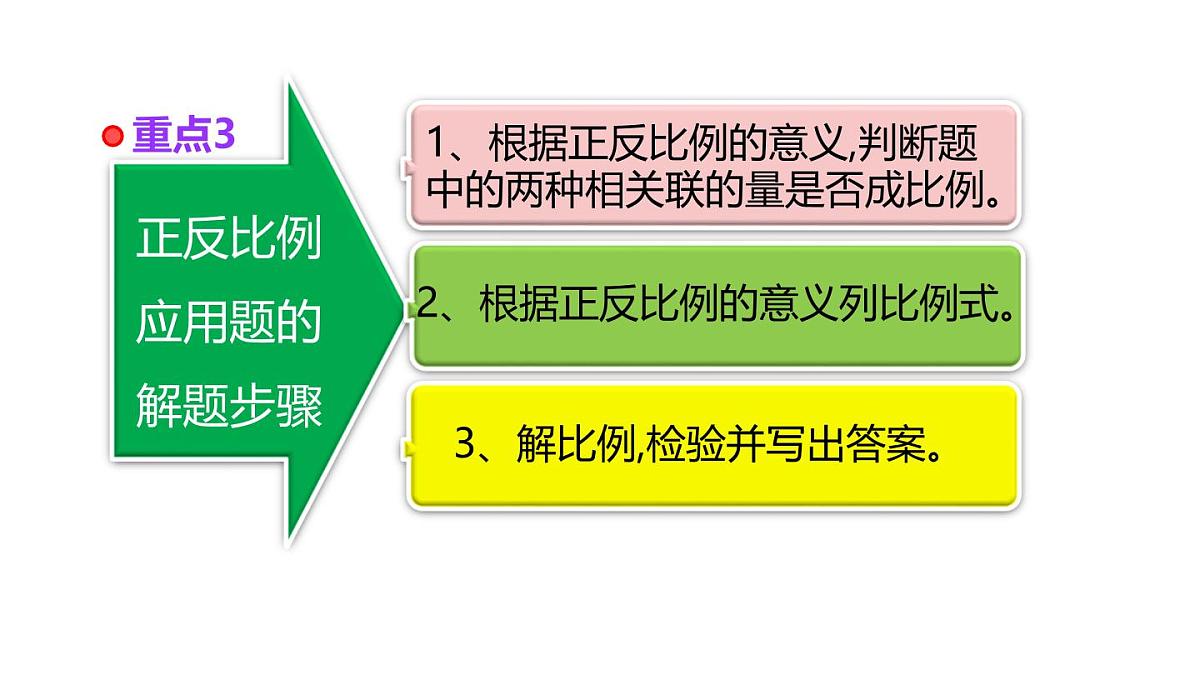 重点3

正反比例应用题的解题步骤

1、根据正反比例的意义,判断题中的两种相关联的量是否成比例。

2、根据正反比例的意义列比例式。

3、解比例,检验并写出答案。